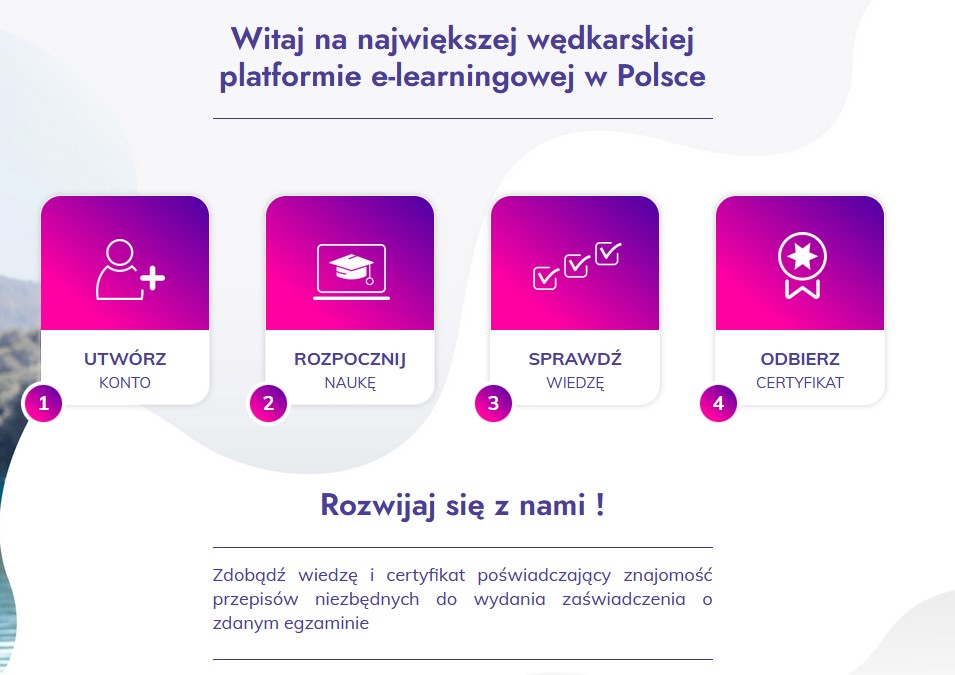 Witaj na największej wędkarskiej platformie e-learningowej w Polsce

UTWÓRZ
KONTO
1

ROZPOCZNIJ
NAUKĘ
2

SPRAWDŹ
WIEDZĘ
3

ODBIERZ
CERTYFIKAT
4

Rozwijaj się z nami !

Zdobądź wiedzę i certyfikat poświadczający znajomość przepisów niezbędnych do wydania zaświadczenia o zdanym egzaminie